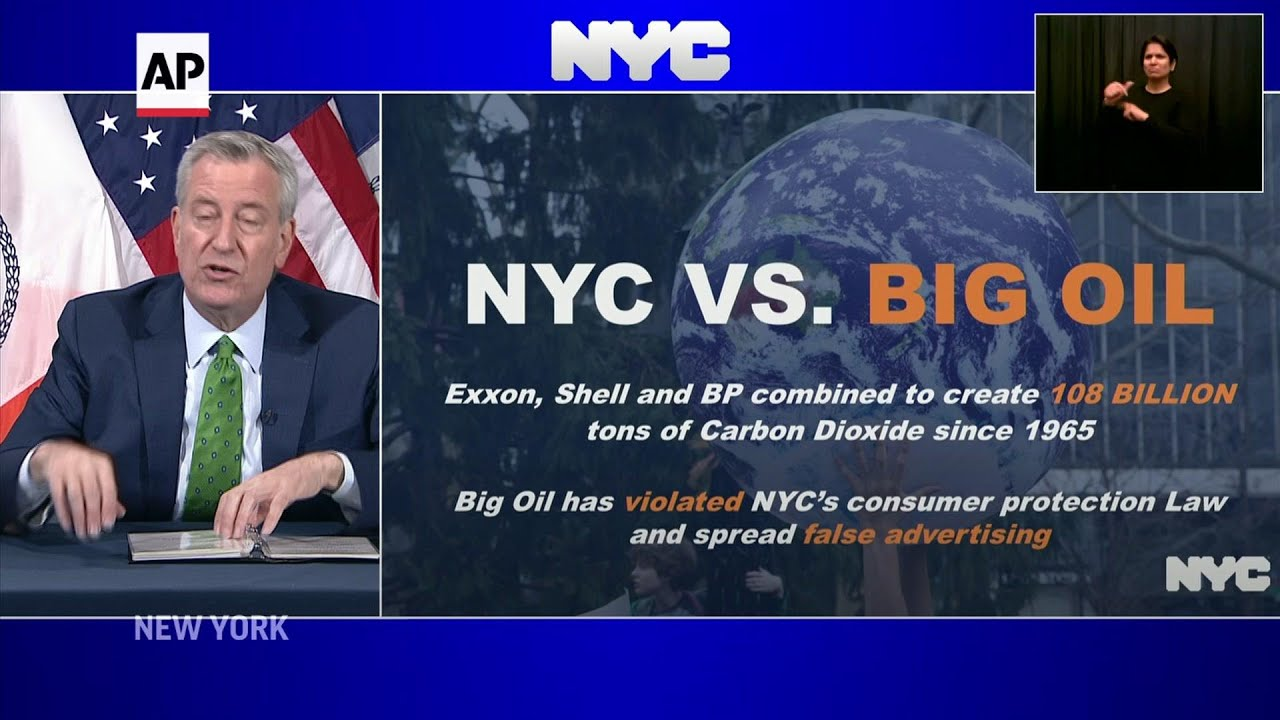 AP

NYC

NYC VS. BIG OIL

Exxon, Shell and BP combined to create 108 BILLION tons of Carbon Dioxide since 1965

Big Oil has violated NYC's consumer protection Law and spread false advertising

NYC

NEW YORK